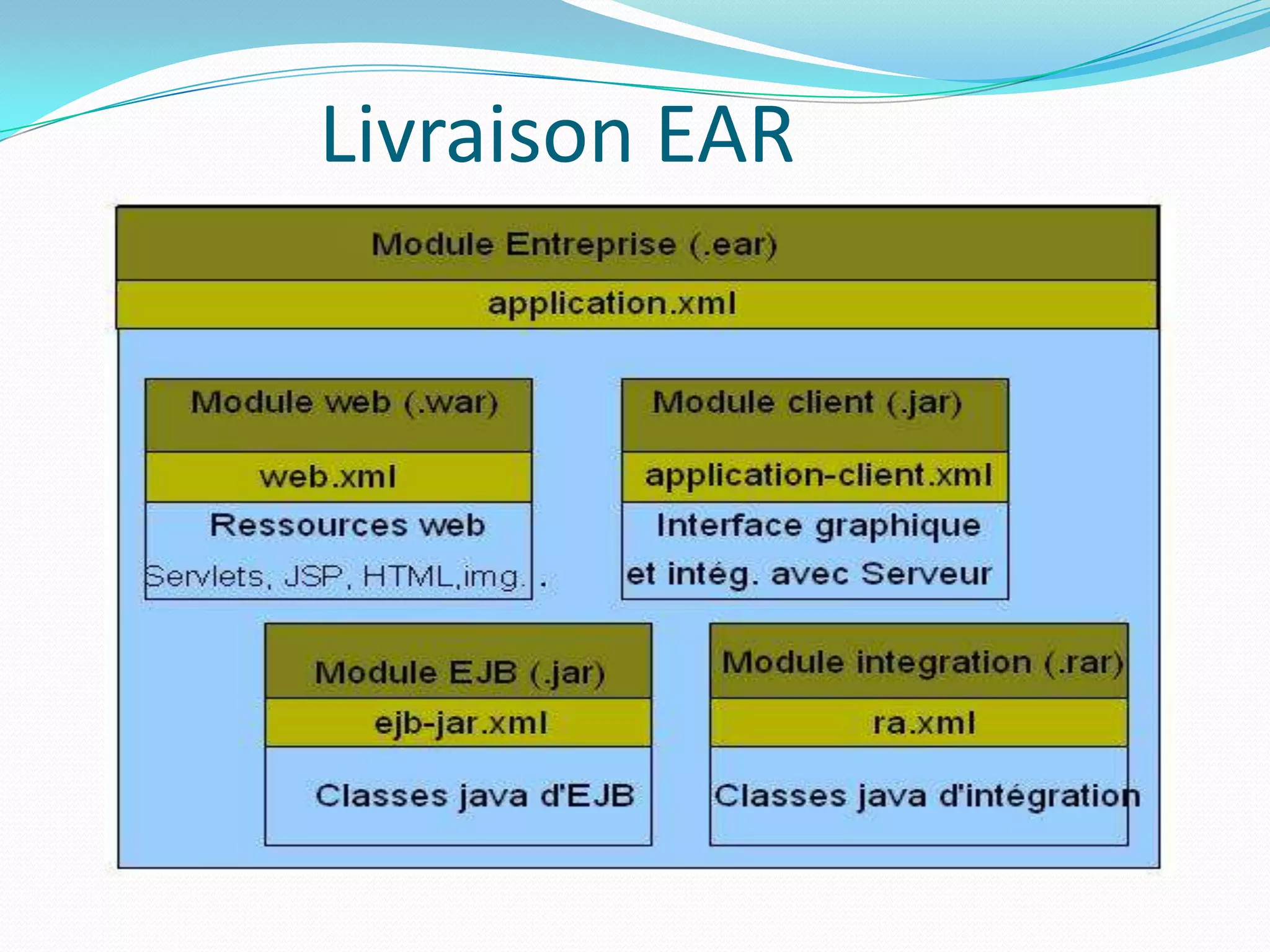 Livraison EAR

Module Entreprise (.ear)

application.xml

Module web (.war)

web.xml

Ressources web

Servlets, JSP, HTML,img. .

Module client (.jar)

application-client.xml

Interface graphique

et intég. avec Serveur

Module EJB (.jar)

ejb-jar.xml

Classes java d'EJB

Module integration (.rar)

ra.xml

Classes java d'intégration